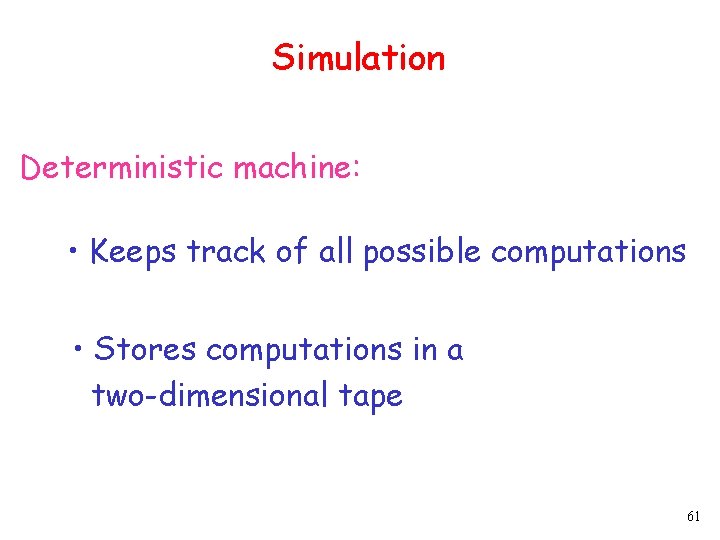 Simulation

Deterministic machine:

• Keeps track of all possible computations

• Stores computations in a two-dimensional tape

61